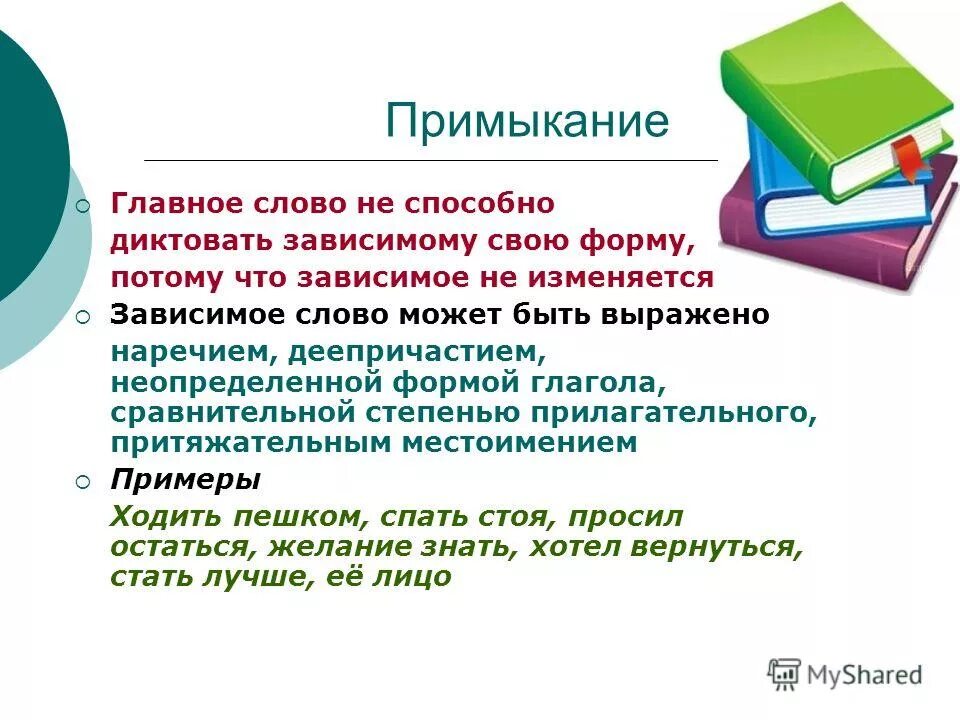 Примыкание

Главное слово не способно диктовать зависимому свою форму, потому что зависимое не изменяется

Зависимое слово может быть выражено наречием, деепричастием, неопределенной формой глагола, сравнительной степенью прилагательного, притяжательным местоимением

Примеры

Ходить пешком, спать стоя, просил остаться, желание знать, хотел вернуться, стать лучше, её лицо

MyShared